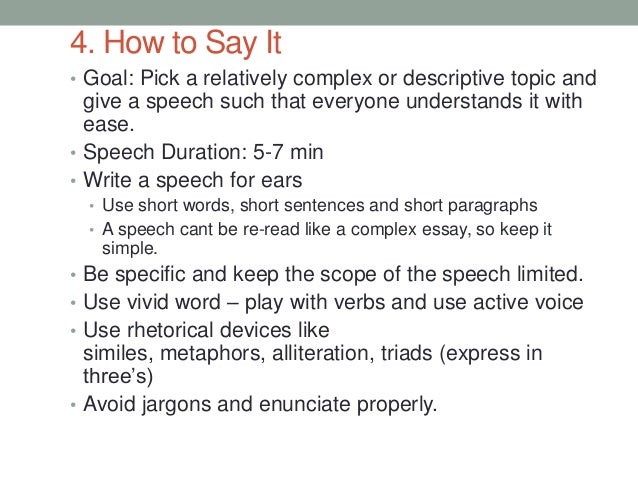 4. How to Say It

• Goal: Pick a relatively complex or descriptive topic and give a speech such that everyone understands it with ease.
• Speech Duration: 5-7 min
• Write a speech for ears
  • Use short words, short sentences and short paragraphs
  • A speech cant be re-read like a complex essay, so keep it simple.
• Be specific and keep the scope of the speech limited.
• Use vivid word – play with verbs and use active voice
• Use rhetorical devices like similes, metaphors, alliteration, triads (express in three's)
• Avoid jargons and enunciate properly.